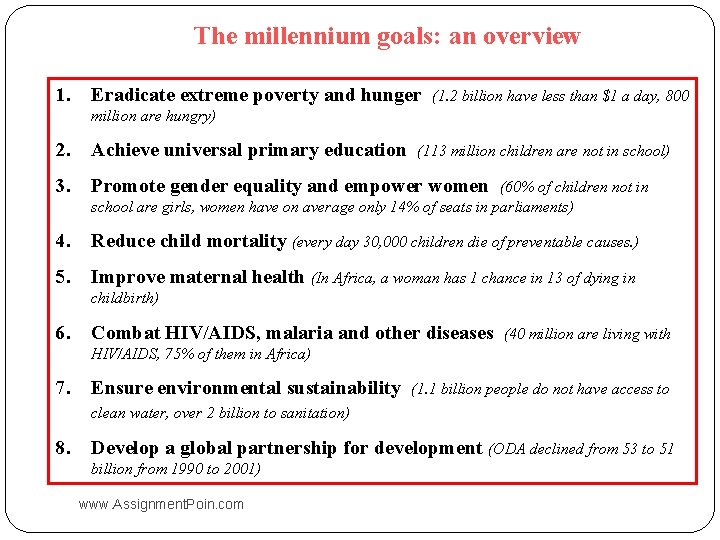 The millennium goals: an overview

1. Eradicate extreme poverty and hunger (1.2 billion have less than \$1 a day, 800 million are hungry)

2. Achieve universal primary education (113 million children are not in school)

3. Promote gender equality and empower women (60% of children not in school are girls, women have on average only 14% of seats in parliaments)

4. Reduce child mortality (every day 30,000 children die of preventable causes.)

5. Improve maternal health (In Africa, a woman has 1 chance in 13 of dying in childbirth)

6. Combat HIV/AIDS, malaria and other diseases (40 million are living with HIV/AIDS, 75% of them in Africa)

7. Ensure environmental sustainability (1.1 billion people do not have access to clean water, over 2 billion to sanitation)

8. Develop a global partnership for development (ODA declined from 53 to 51 billion from 1990 to 2001)

www.AssignmentPoin.com